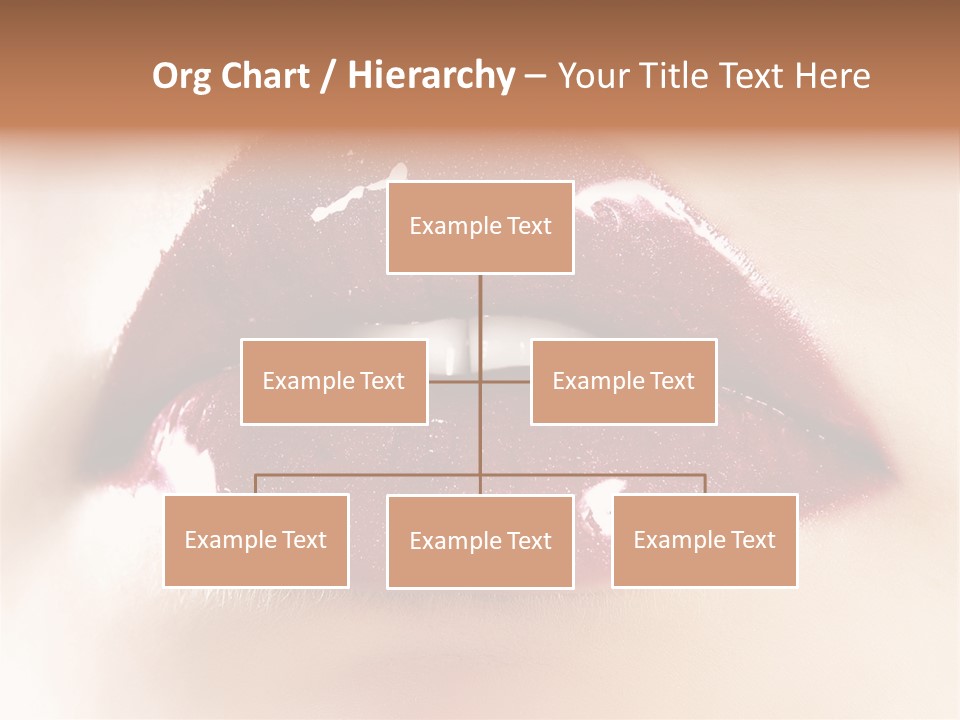 Org Chart / Hierarchy – Your Title Text Here

Example Text

Example Text

Example Text

Example Text

Example Text

Example Text